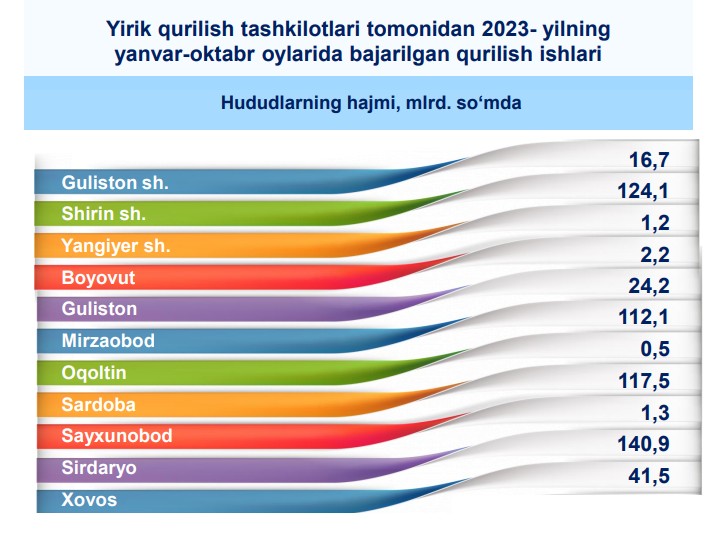 Yirik qurilish tashkilotlari tomonidan 2023- yilning yanvar-oktabr oylarida bajarilgan qurilish ishlari

Hududlarning hajmi, mlrd. so‘mda

| | |
|---|---|
| Guliston sh. | 16,7 |
| Shirin sh. | 124,1 |
| Yangiyer sh. | 1,2 |
| Boyovut | 2,2 |
| Guliston | 24,2 |
| Mirzaobod | 112,1 |
| Oqoltin | 0,5 |
| Sardoba | 117,5 |
| Sayxunobod | 1,3 |
| Sirdaryo | 140,9 |
| Xovos | 41,5 |